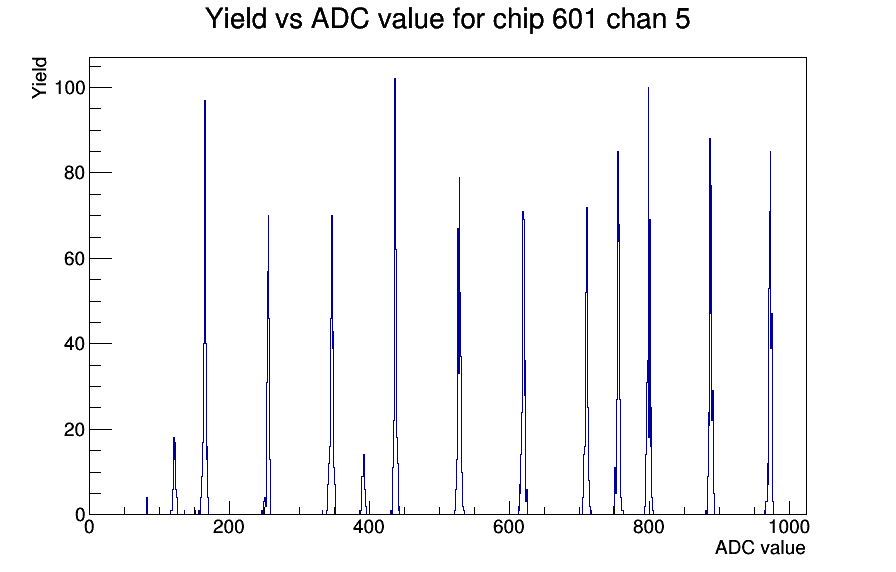 Yield vs ADC value for chip 601 chan 5

Yield

100
80
60
40
20
0

0
200
400
600
800
1000

ADC value